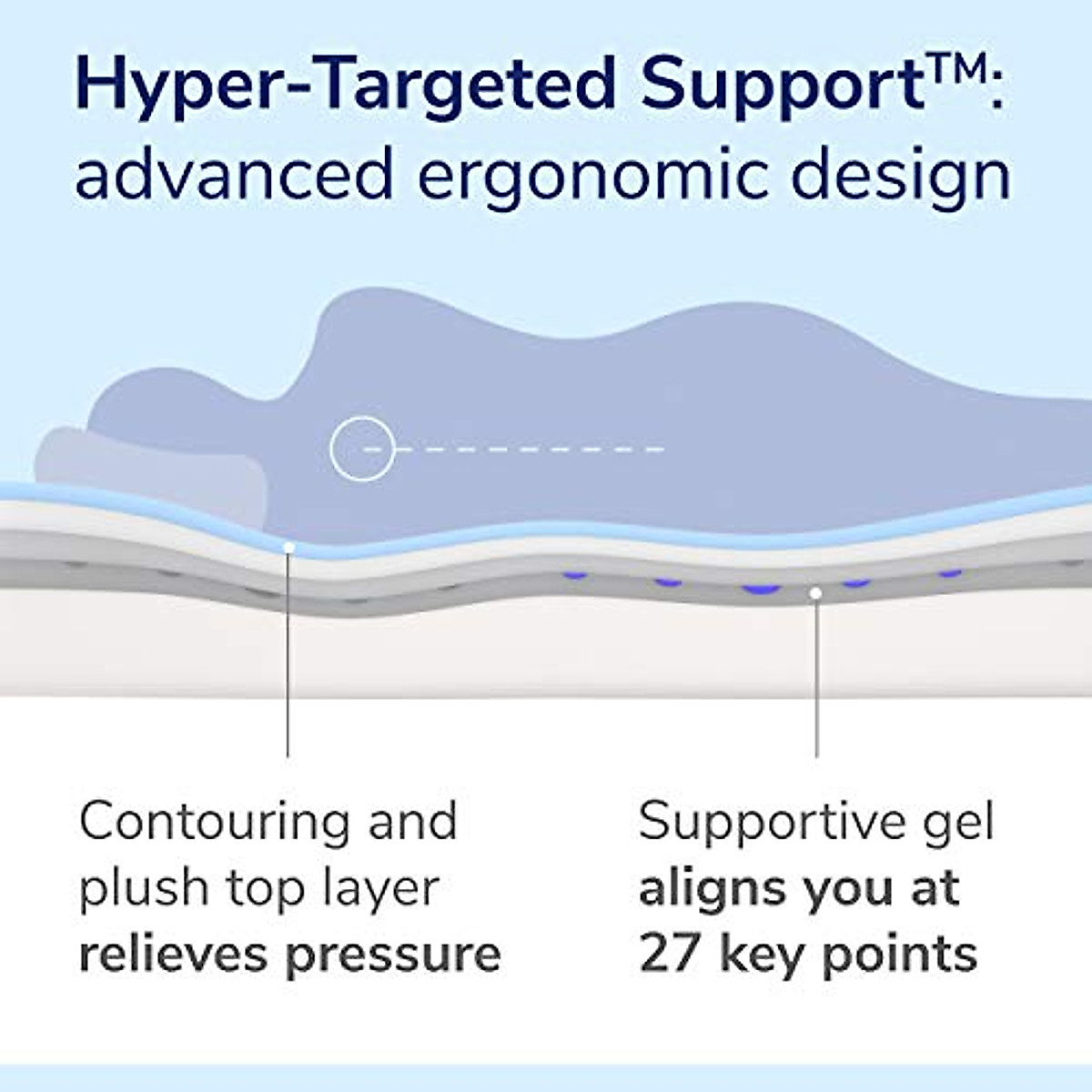 Hyper-Targeted Support™: advanced ergonomic design

Contouring and plush top layer relieves pressure

Supportive gel aligns you at 27 key points